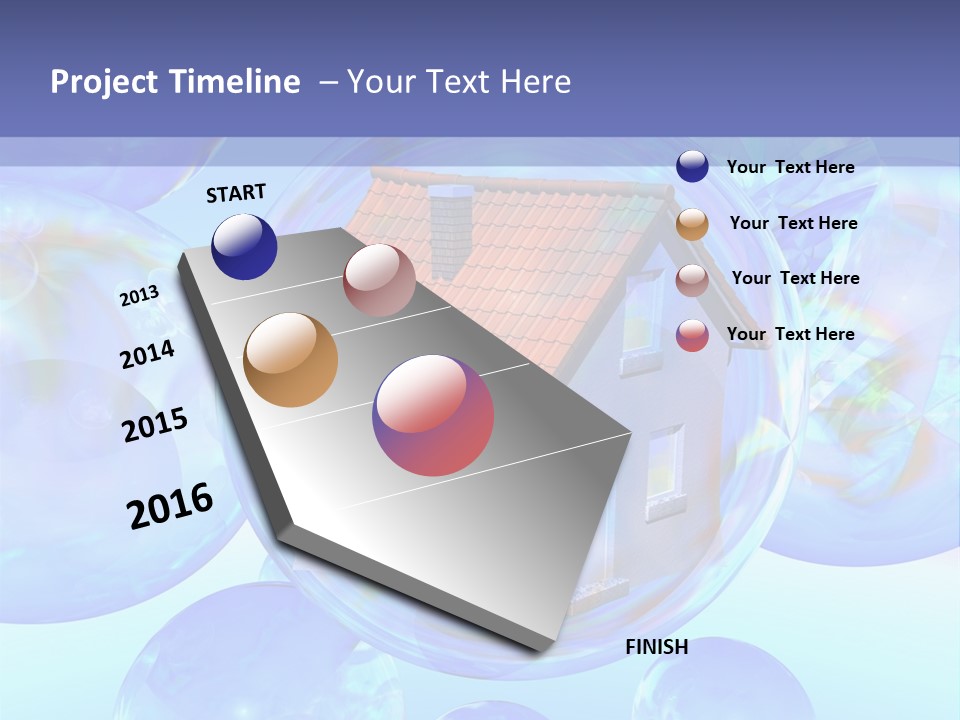 Project Timeline – Your Text Here

START

2013

2014

2015

2016

FINISH

Your Text Here

Your Text Here

Your Text Here

Your Text Here